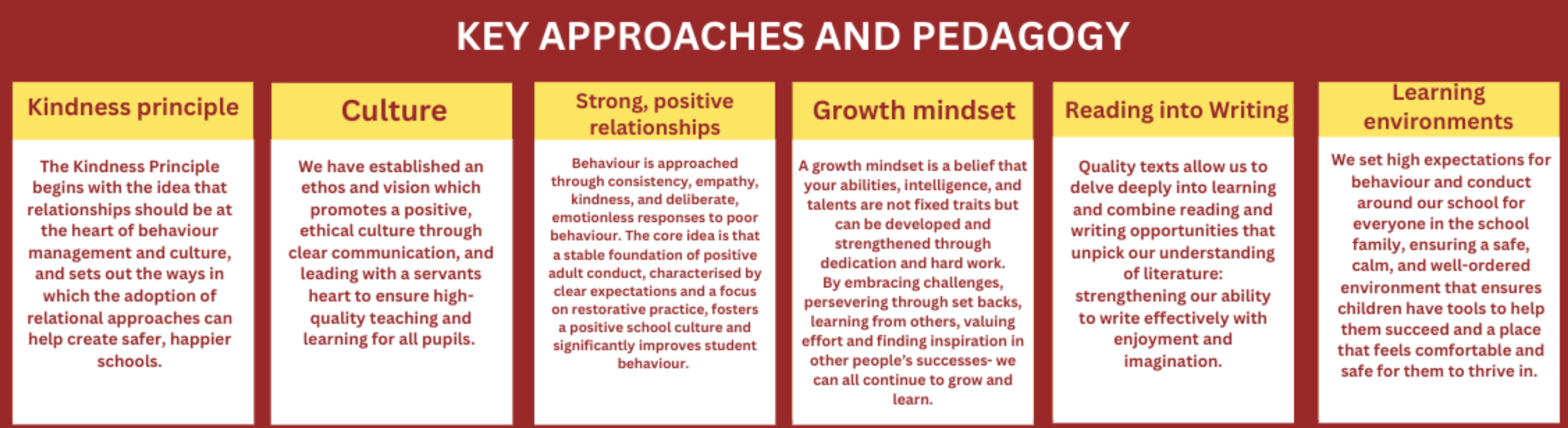 KEY APPROACHES AND PEDAGOGY

Kindness principle

The Kindness Principle begins with the idea that relationships should be at the heart of behaviour management and culture, and sets out the ways in which the adoption of relational approaches can help create safer, happier schools.

Culture

We have established an ethos and vision which promotes a positive, ethical culture through clear communication, and leading with a servants heart to ensure high-quality teaching and learning for all pupils.

Strong, positive relationships

Behaviour is approached through consistency, empathy, kindness, and deliberate, emotionless responses to poor behaviour. The core idea is that a stable foundation of positive adult conduct, characterised by clear expectations and a focus on restorative practice, fosters a positive school culture and significantly improves student behaviour.

Growth mindset

A growth mindset is a belief that your abilities, intelligence, and talents are not fixed traits but can be developed and strengthened through dedication and hard work. By embracing challenges, persevering through set backs, learning from others, valuing effort and finding inspiration in other people's successes- we can all continue to grow and learn.

Reading into Writing

Quality texts allow us to delve deeply into learning and combine reading and writing opportunities that unpick our understanding of literature: strengthening our ability to write effectively with enjoyment and imagination.

Learning environments

We set high expectations for behaviour and conduct around our school for everyone in the school family, ensuring a safe, calm, and well-ordered environment that ensures children have tools to help them succeed and a place that feels comfortable and safe for them to thrive in.